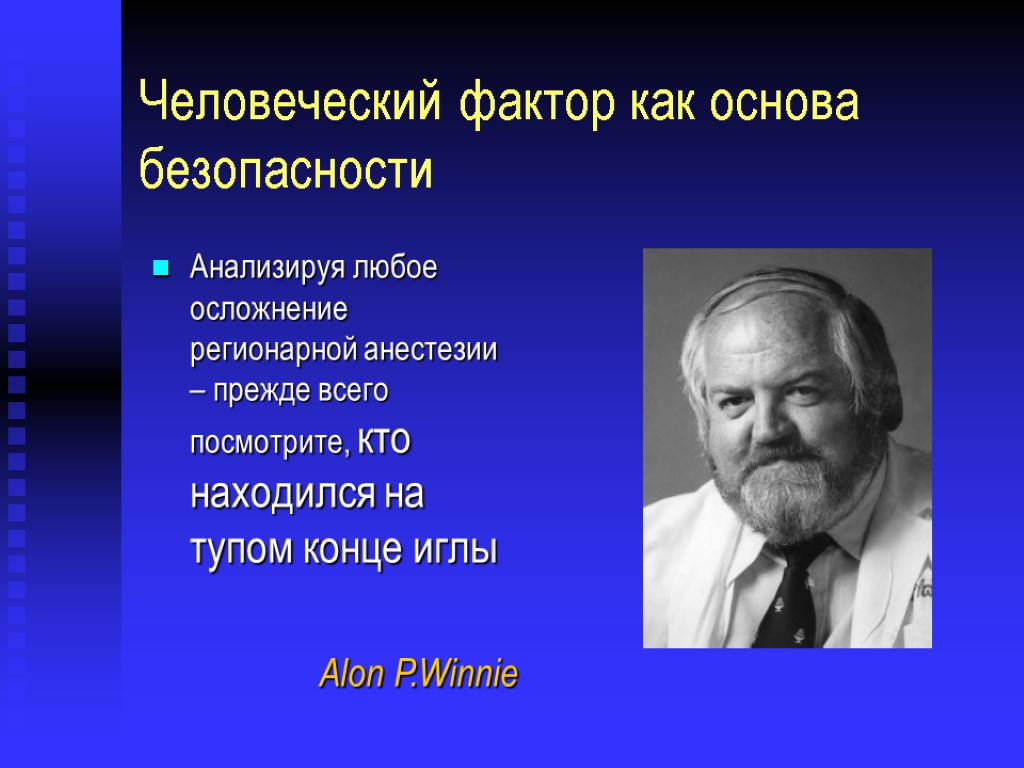 Человеческий фактор как основа безопасности

Анализируя любое осложнение регионарной анестезии – прежде всего посмотрите, кто находился на тупом конце иглы

Alon P.Winnie